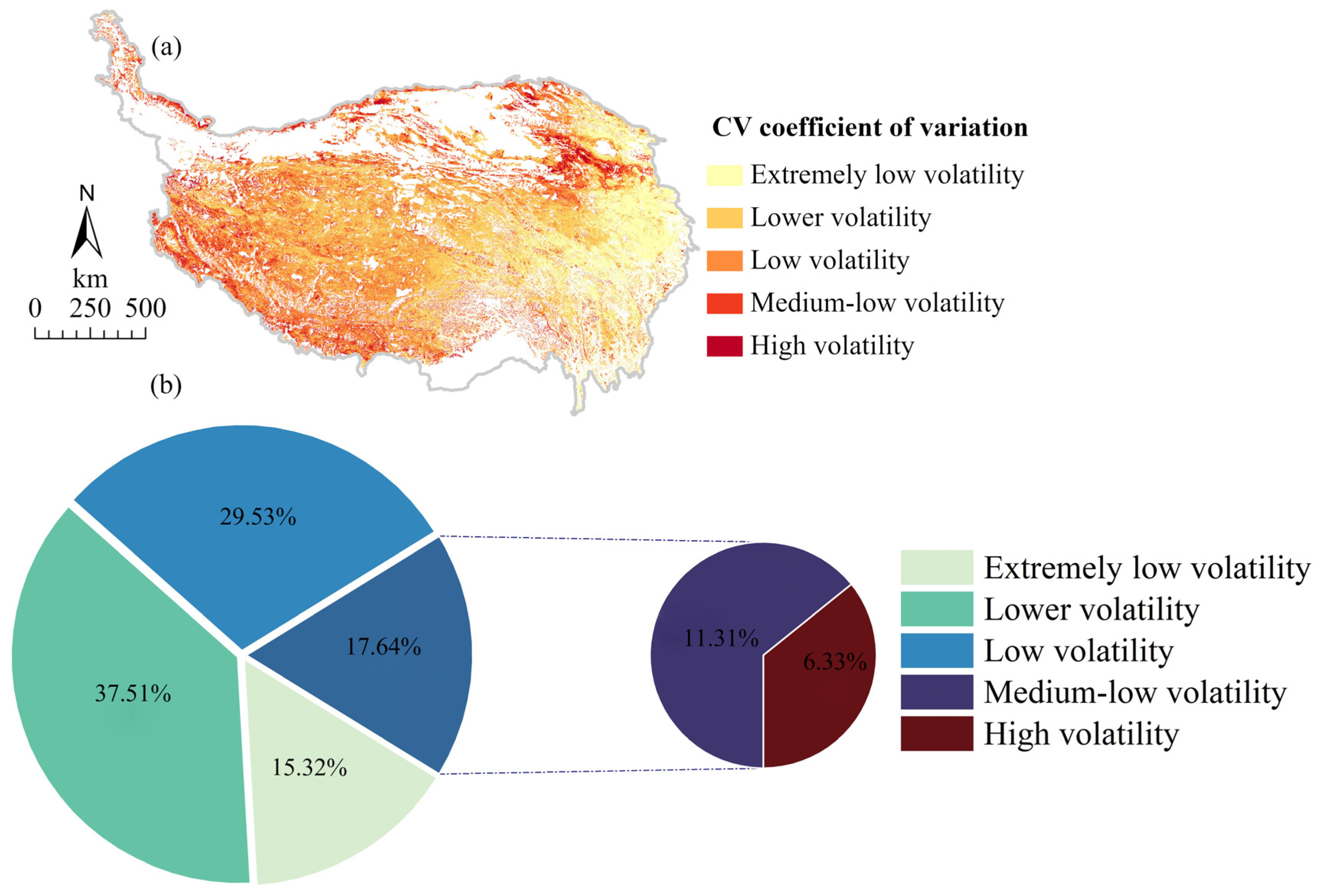 (a)

N

km

0 250 500

CV coefficient of variation

Extremely low volatility

Lower volatility

Low volatility

Medium-low volatility

High volatility

(b)

29.53%

17.64%

37.51%

15.32%

11.31%

6.33%

Extremely low volatility

Lower volatility

Low volatility

Medium-low volatility

High volatility